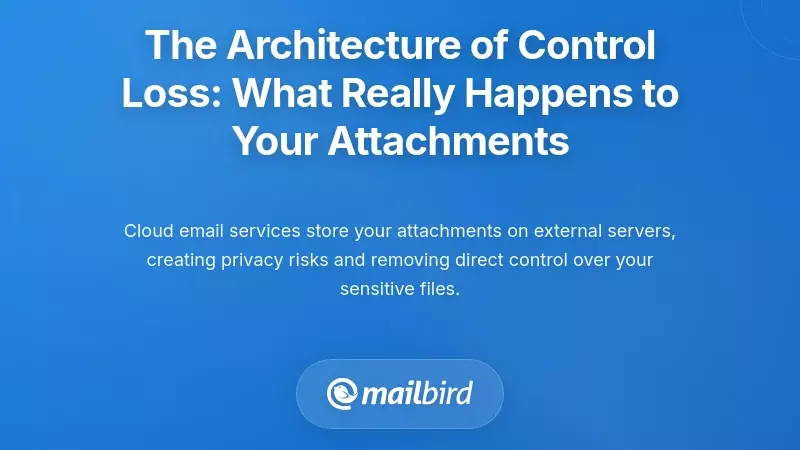 The Architecture of Control Loss: What Really Happens to Your Attachments

Cloud email services store your attachments on external servers, creating privacy risks and removing direct control over your sensitive files.

mailbird